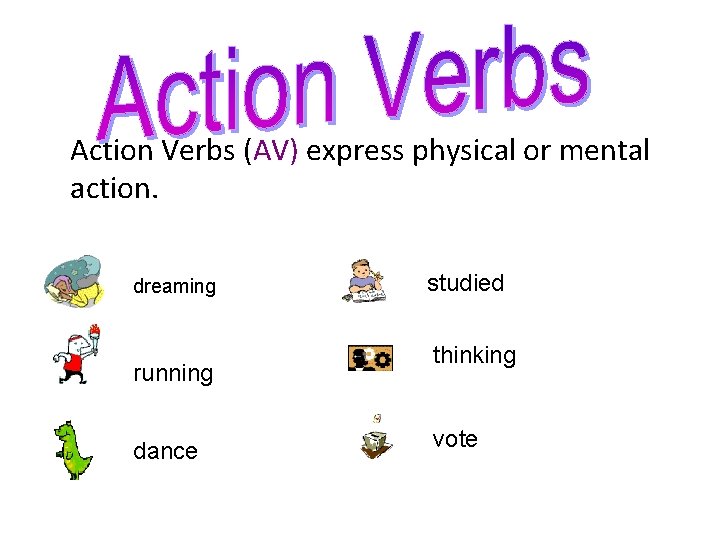 Action Verbs

Action Verbs (AV) express physical or mental action.

dreaming

running

dance

studied

thinking

vote